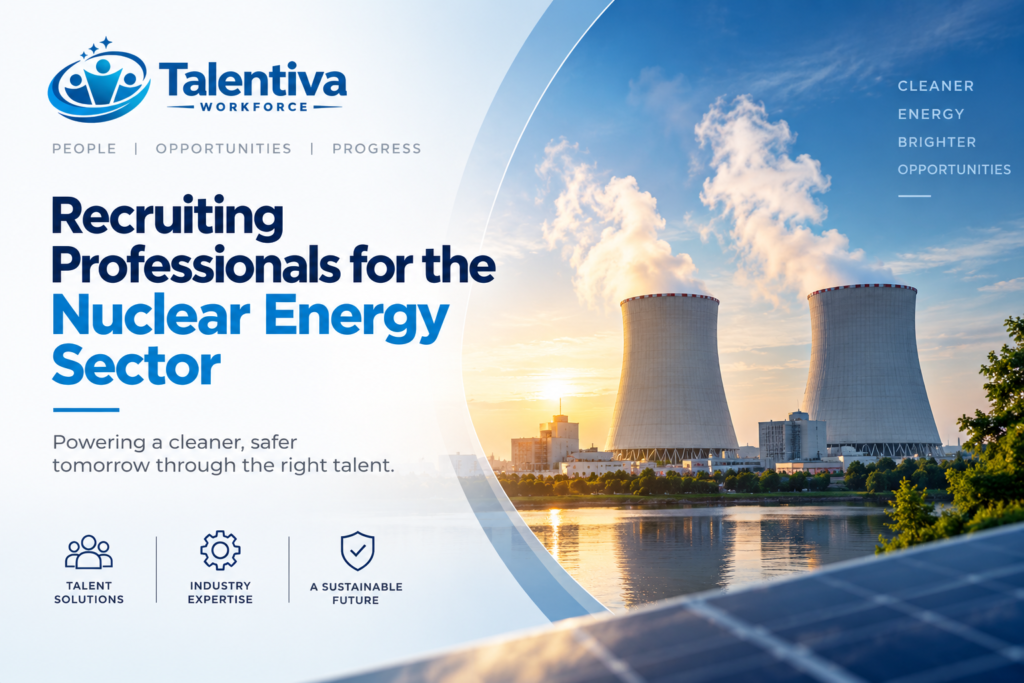 Talentiva
WORKFORCE

PEOPLE | OPPORTUNITIES | PROGRESS

Recruiting Professionals for the Nuclear Energy Sector

Powering a cleaner, safer tomorrow through the right talent.

TALENT SOLUTIONS

INDUSTRY EXPERTISE

A SUSTAINABLE FUTURE

CLEANER
ENERGY
BRIGHTER
OPPORTUNITIES